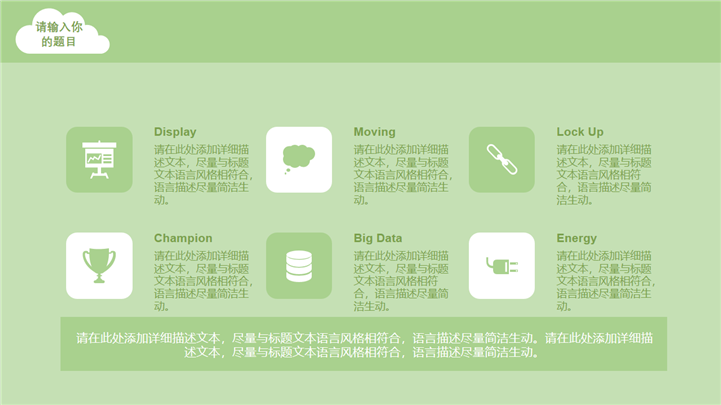 请输入你的题目

Display
请在此处添加详细描述文本，尽量与标题文本语言风格相符合，语言描述尽量简洁生动。

Moving
请在此处添加详细描述文本，尽量与标题文本语言风格相符合，语言描述尽量简洁生动。

Lock Up
请在此处添加详细描述文本，尽量与标题文本语言风格相符合，语言描述尽量简洁生动。

Champion
请在此处添加详细描述文本，尽量与标题文本语言风格相符合，语言描述尽量简洁生动。

Big Data
请在此处添加详细描述文本，尽量与标题文本语言风格相符合，语言描述尽量简洁生动。

Energy
请在此处添加详细描述文本，尽量与标题文本语言风格相符合，语言描述尽量简洁生动。

请在此处添加详细描述文本，尽量与标题文本语言风格相符合，语言描述尽量简洁生动。请在此处添加详细描述文本，尽量与标题文本语言风格相符合，语言描述尽量简洁生动。